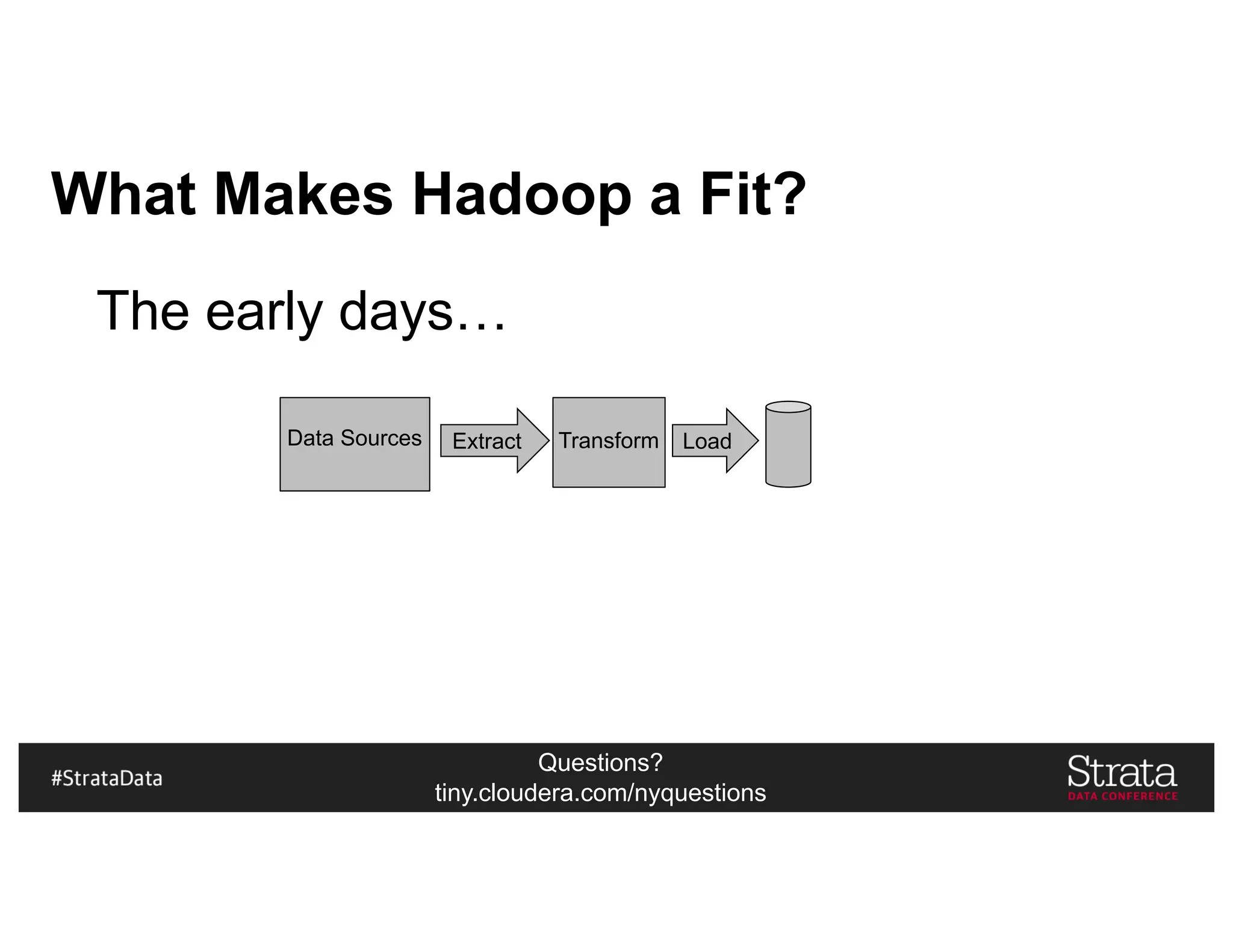 What Makes Hadoop a Fit?

The early days…

Data Sources

Extract

Transform

Load

#StrataData

Questions?
tiny.cloudera.com/nyquestions

Strata
DATA CONFERENCE